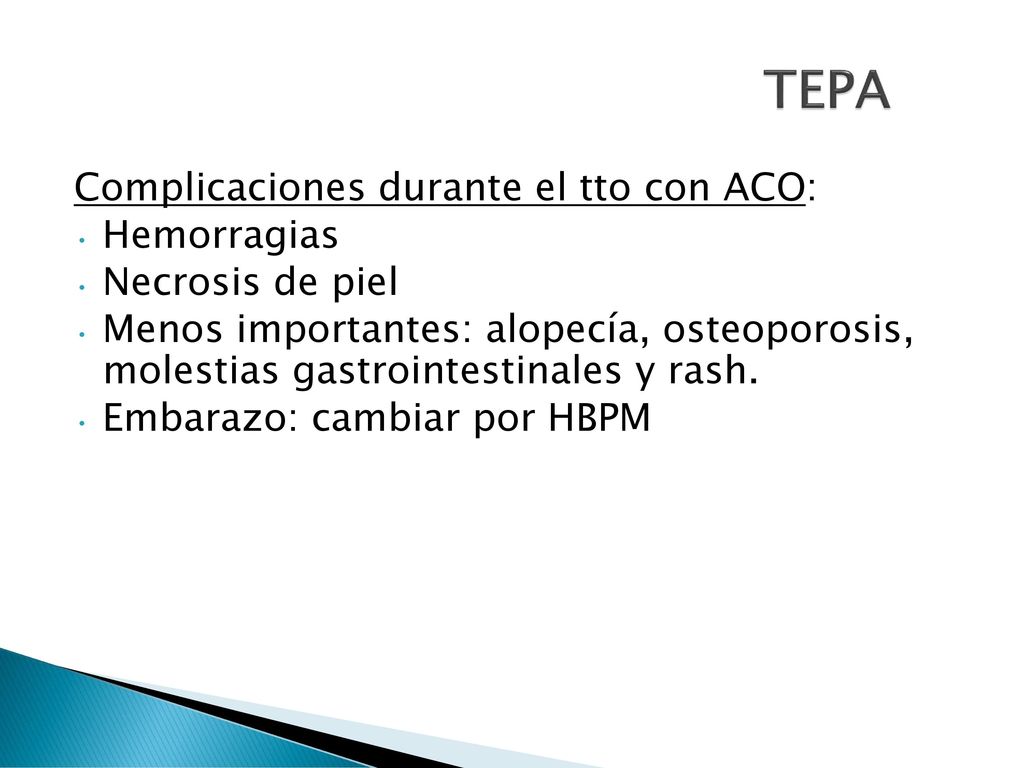 TEPA

Complicaciones durante el tto con ACO:
• Hemorragias
• Necrosis de piel
• Menos importantes: alopecía, osteoporosis, molestias gastrointestinales y rash.
• Embarazo: cambiar por HBPM